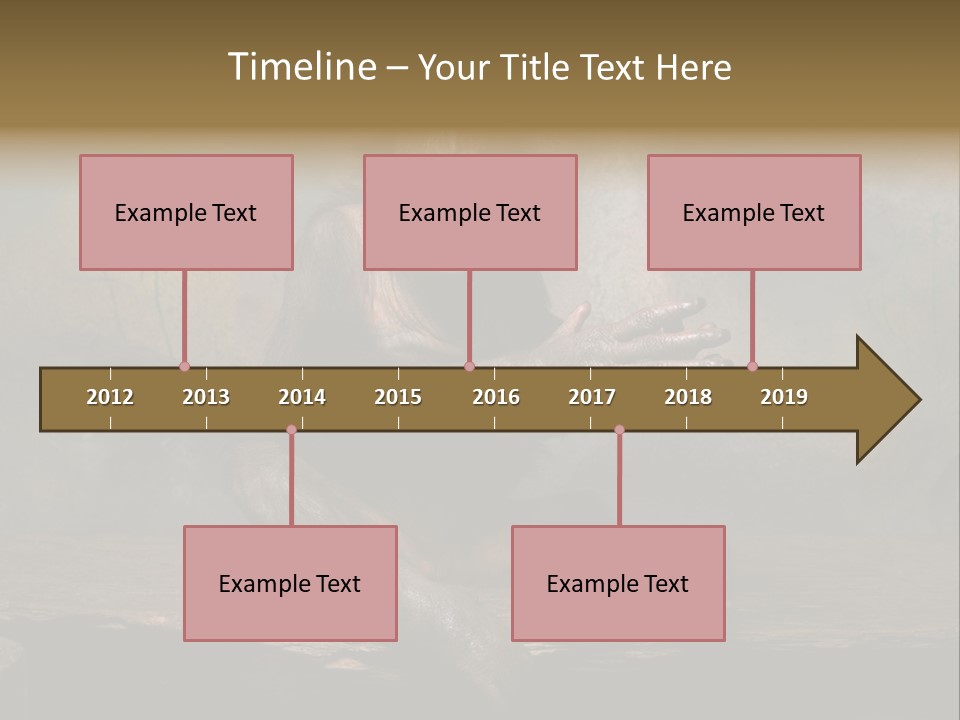 Timeline – Your Title Text Here

Example Text

Example Text

Example Text

2012
2013
2014
2015
2016
2017
2018
2019

Example Text

Example Text